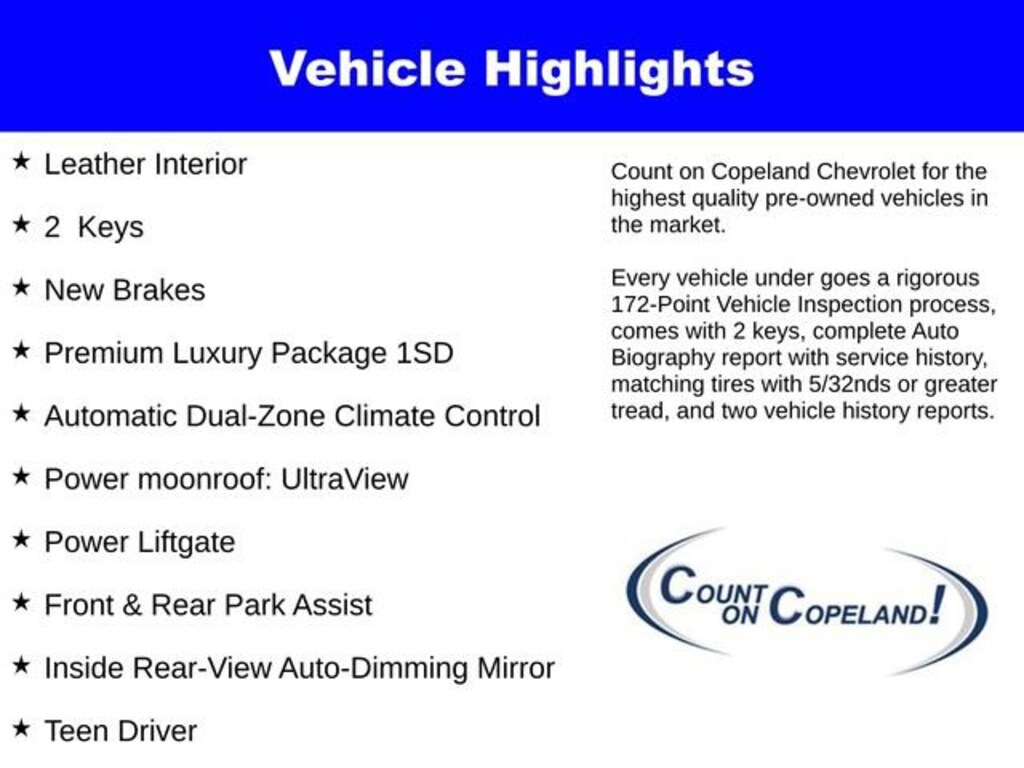 Vehicle Highlights

★ Leather Interior

★ 2 Keys

★ New Brakes

★ Premium Luxury Package 1SD

★ Automatic Dual-Zone Climate Control

★ Power moonroof: UltraView

★ Power Liftgate

★ Front & Rear Park Assist

★ Inside Rear-View Auto-Dimming Mirror

★ Teen Driver

Count on Copeland Chevrolet for the highest quality pre-owned vehicles in the market.

Every vehicle under goes a rigorous 172-Point Vehicle Inspection process, comes with 2 keys, complete Auto Biography report with service history, matching tires with 5/32nds or greater tread, and two vehicle history reports.

COUNT ON COPELAND!